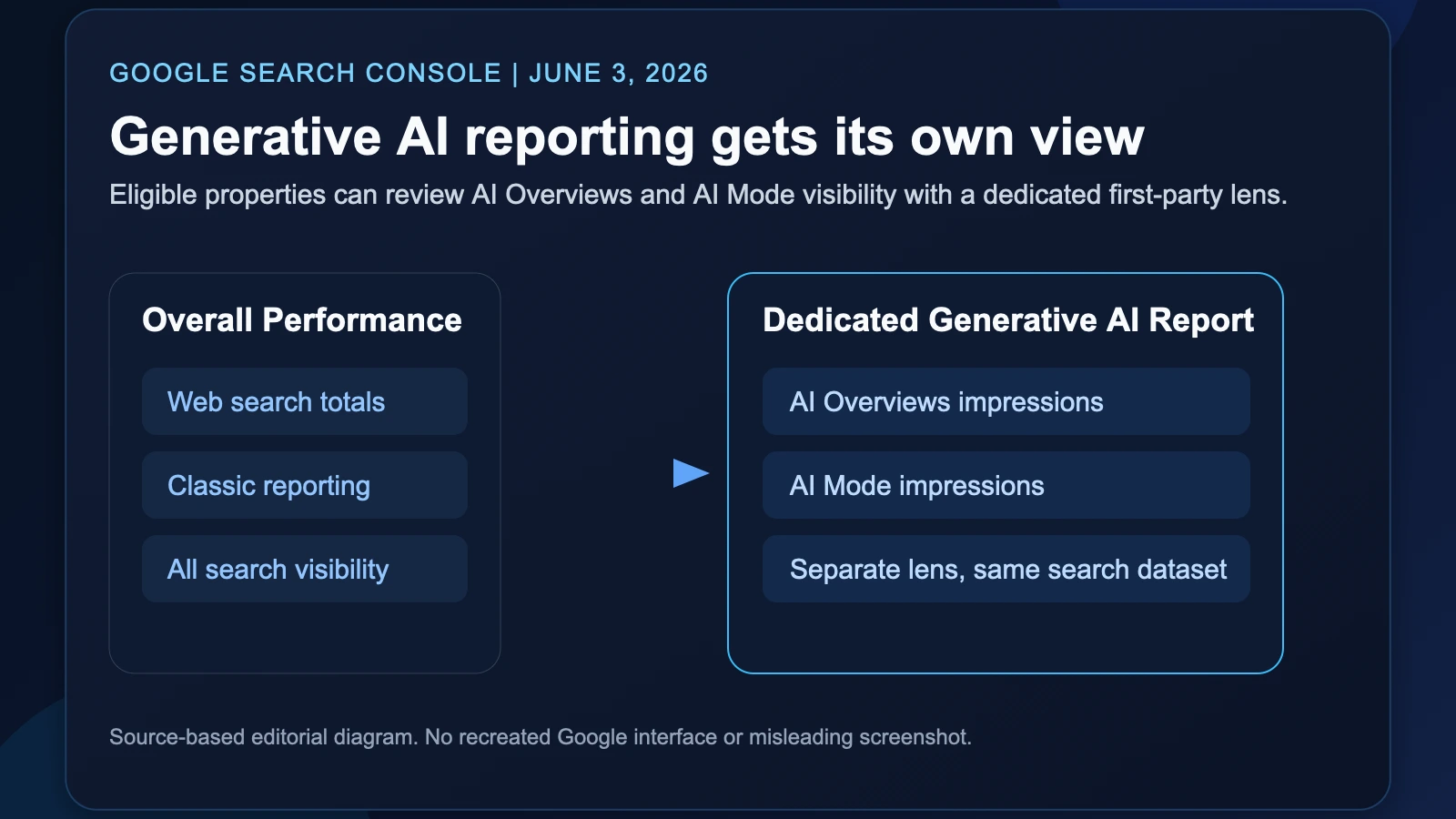 GOOGLE SEARCH CONSOLE | JUNE 3, 2026

Generative AI reporting gets its own view

Eligible properties can review AI Overviews and AI Mode visibility with a dedicated first-party lens.

Overall Performance

Web search totals

Classic reporting

All search visibility

Dedicated Generative AI Report

AI Overviews impressions

AI Mode impressions

Separate lens, same search dataset

Source-based editorial diagram. No recreated Google interface or misleading screenshot.